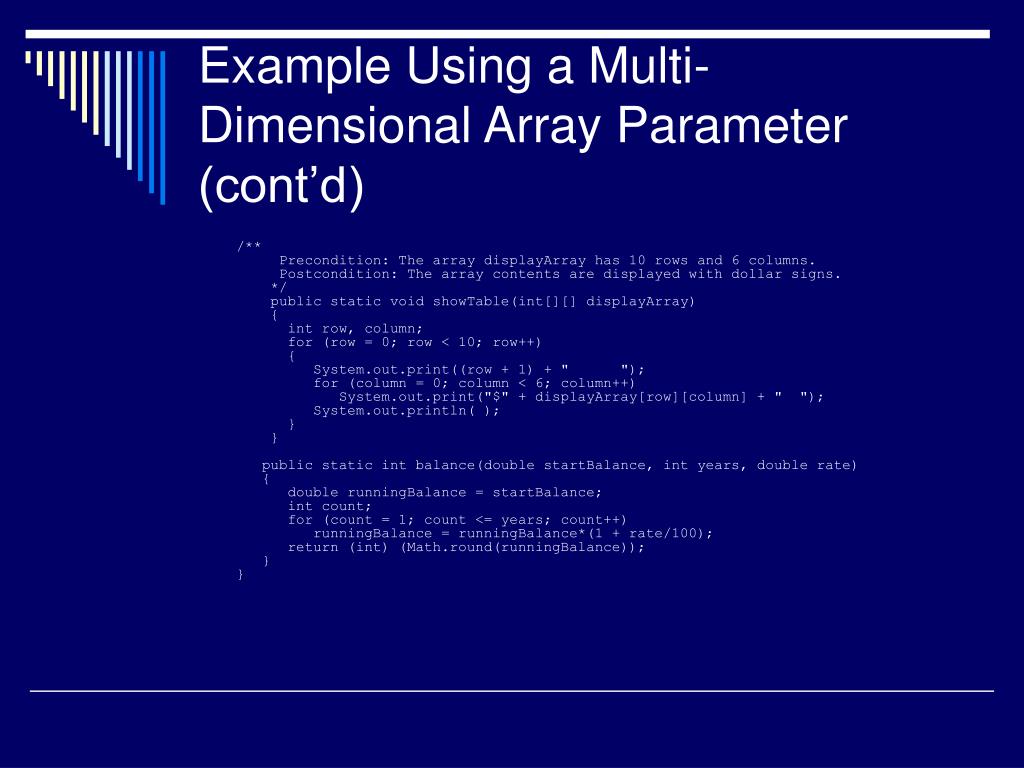 Example Using a Multi-Dimensional Array Parameter (cont'd)

/**
     Precondition: The array displayArray has 10 rows and 6 columns.
     Postcondition: The array contents are displayed with dollar signs.
    */
    public static void showTable(int[][] displayArray)
    {
      int row, column;
      for (row = 0; row < 10; row++)
      {
         System.out.print((row + 1) + "      ");
         for (column = 0; column < 6; column++)
            System.out.print("$" + displayArray[row][column] + "  ");
         System.out.println( );
      }
    }

   public static int balance(double startBalance, int years, double rate)
   {
      double runningBalance = startBalance;
      int count;
      for (count = 1; count <= years; count++)
         runningBalance = runningBalance*(1 + rate/100);
      return (int) (Math.round(runningBalance));
   }
}